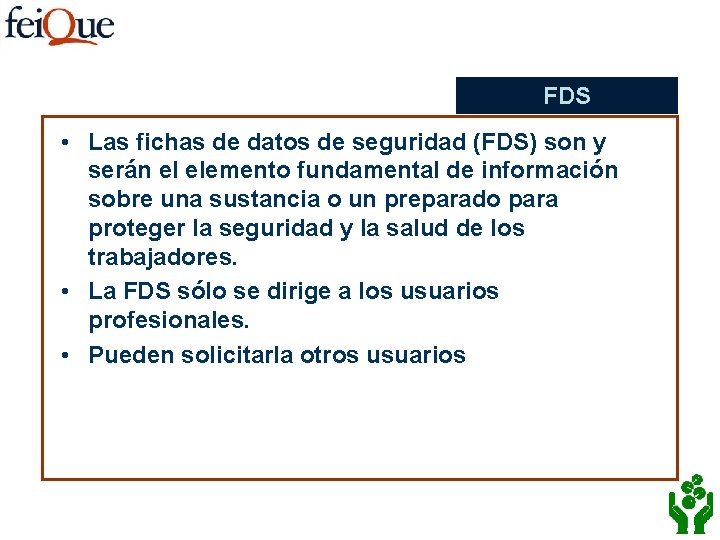 feiQue

FDS

• Las fichas de datos de seguridad (FDS) son y serán el elemento fundamental de información sobre una sustancia o un preparado para proteger la seguridad y la salud de los trabajadores.
• La FDS sólo se dirige a los usuarios profesionales.
• Pueden solicitarla otros usuarios